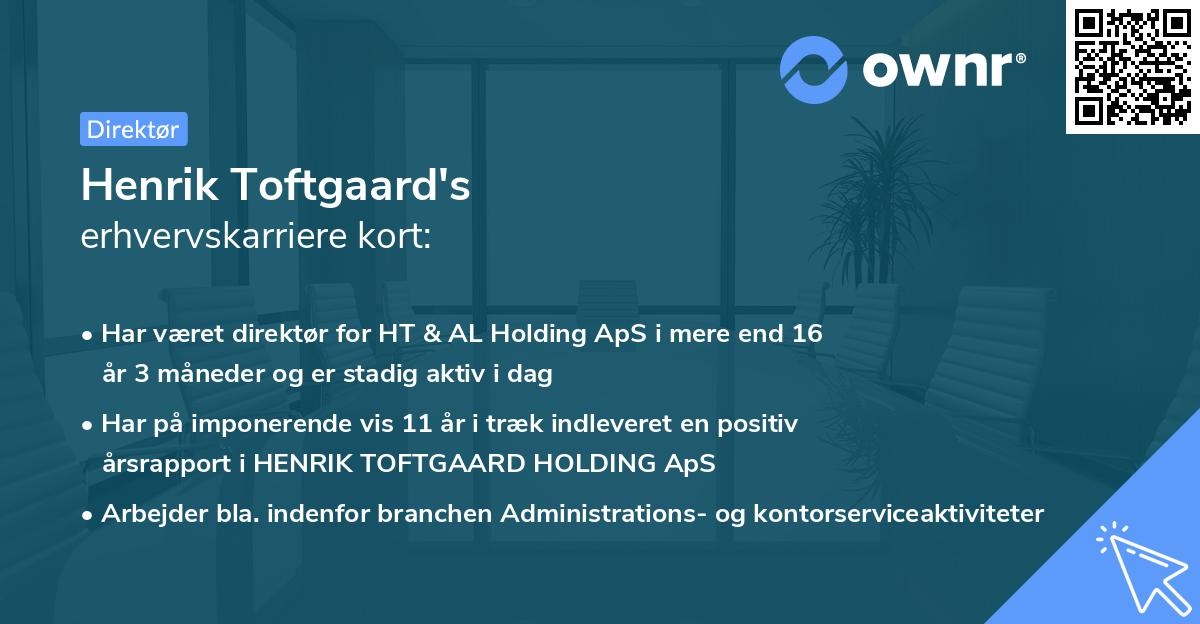 ownr®

Direktør

Henrik Toftgaard's
erhvervskarriere kort:

• Har været direktør for HT & AL Holding ApS i mere end 16 år 3 måneder og er stadig aktiv i dag

• Har på imponerende vis 11 år i træk indleveret en positiv årsrapport i HENRIK TOFTGAARD HOLDING ApS

• Arbejder bla. indenfor branchen Administrations- og kontorserviceaktiviteter